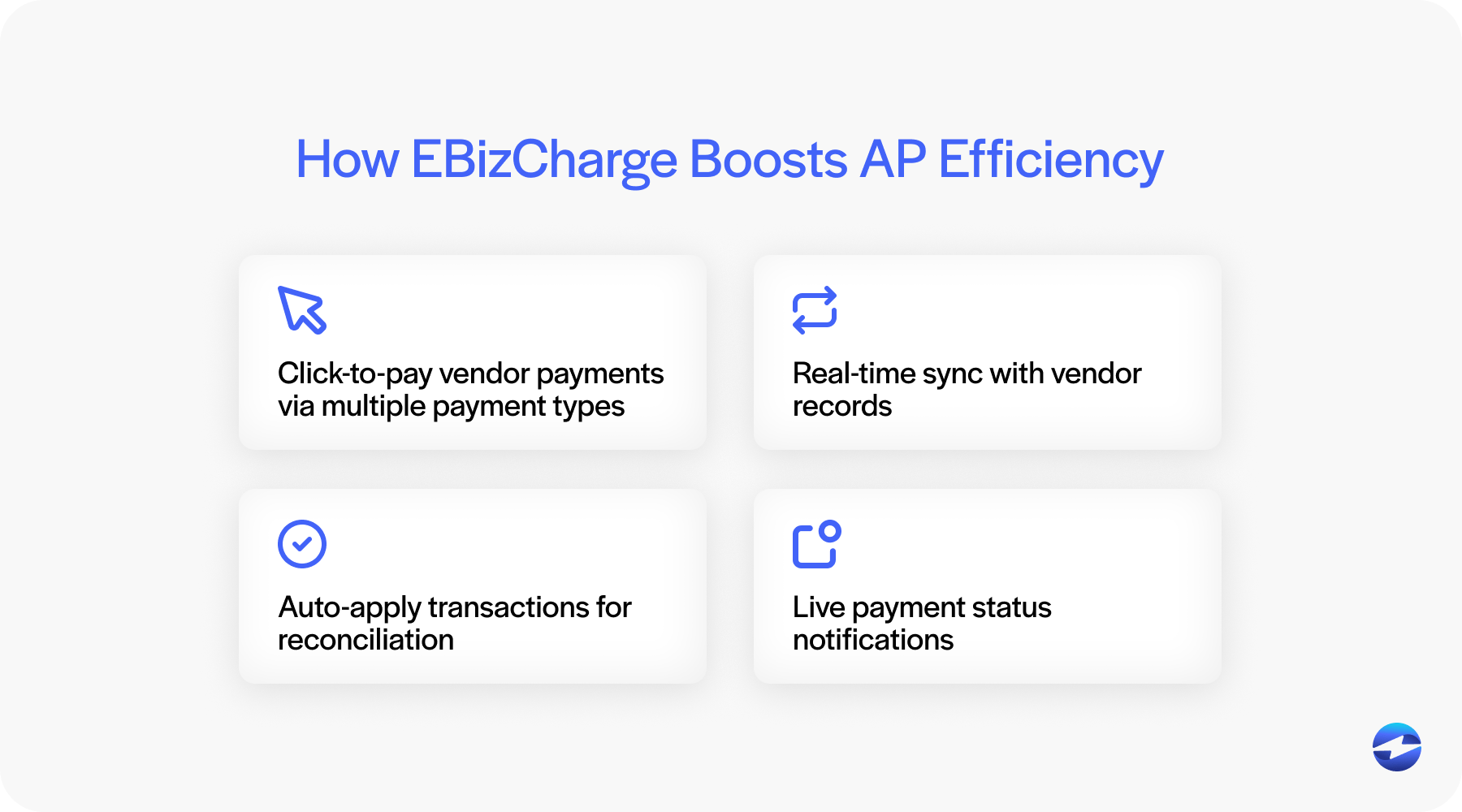 How EBizCharge Boosts AP Efficiency

Click-to-pay vendor payments via multiple payment types

Real-time sync with vendor records

Auto-apply transactions for reconciliation

Live payment status notifications